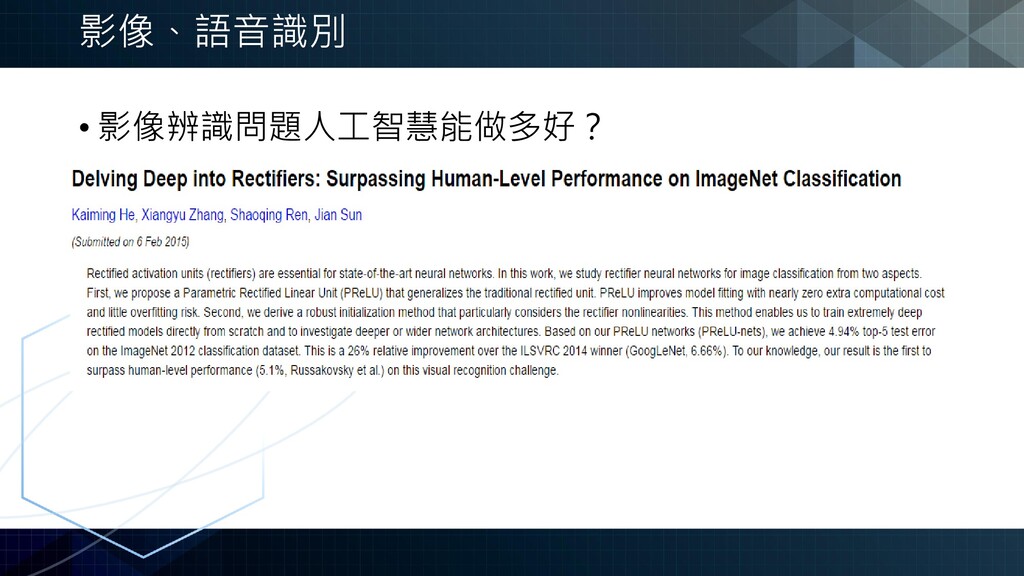 影像、語音識別

• 影像辨識問題人工智慧能做多好？

Delving Deep into Rectifiers: Surpassing Human-Level Performance on ImageNet Classification

Kaiming He, Xiangyu Zhang, Shaoqing Ren, Jian Sun

(Submitted on 6 Feb 2015)

Rectified activation units (rectifiers) are essential for state-of-the-art neural networks. In this work, we study rectifier neural networks for image classification from two aspects. First, we propose a Parametric Rectified Linear Unit (PReLU) that generalizes the traditional rectified unit. PReLU improves model fitting with nearly zero extra computational cost and little overfitting risk. Second, we derive a robust initialization method that particularly considers the rectifier nonlinearities. This method enables us to train extremely deep rectified models directly from scratch and to investigate deeper or wider network architectures. Based on our PReLU networks (PReLU-nets), we achieve 4.94% top-5 test error on the ImageNet 2012 classification dataset. This is a 26% relative improvement over the ILSVRC 2014 winner (GoogLeNet, 6.66%). To our knowledge, our result is the first to surpass human-level performance (5.1%, Russakovsky et al.) on this visual recognition challenge.